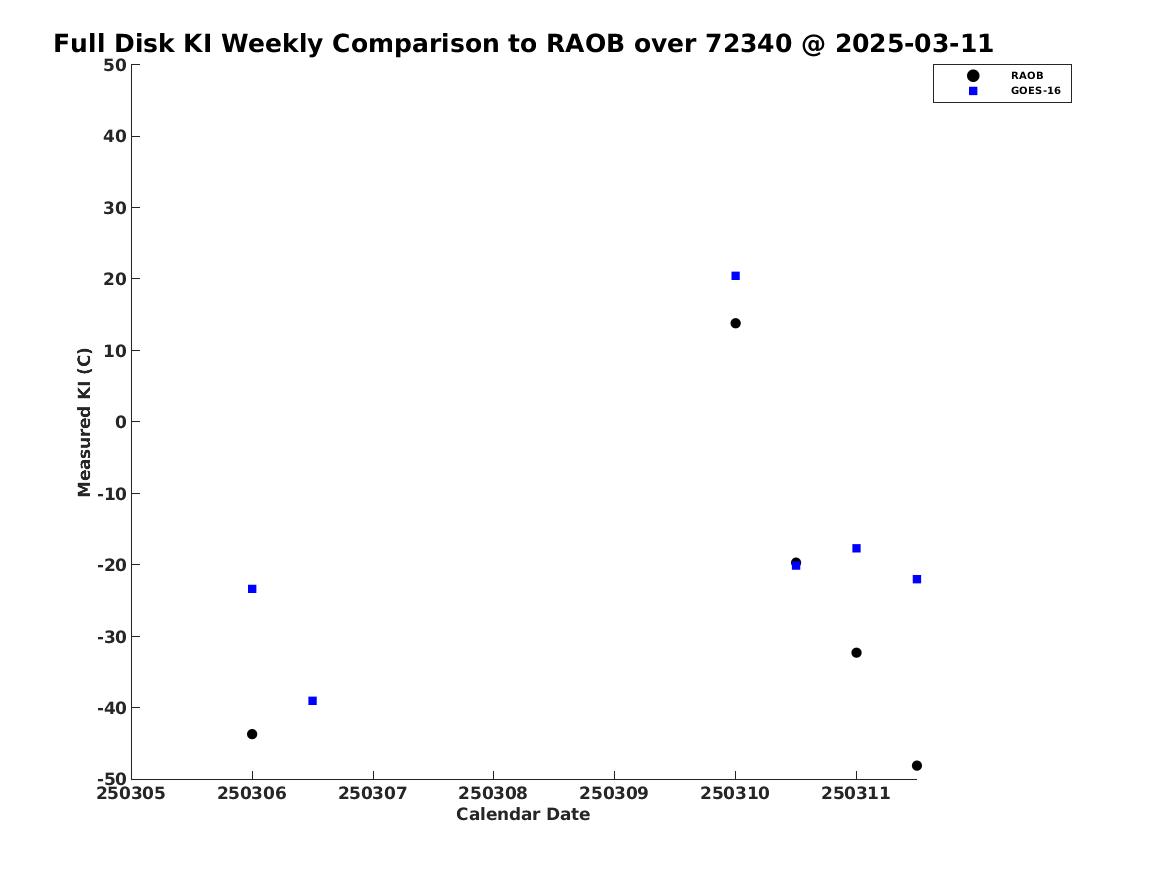 Full Disk KI Weekly Comparison to RAOB over 72340 @ 2025-03-11

RAOB
GOES-16

Measured KI (C)

50
40
30
20
10
0
-10
-20
-30
-40
-50

250305 250306 250307 250308 250309 250310 250311

Calendar Date